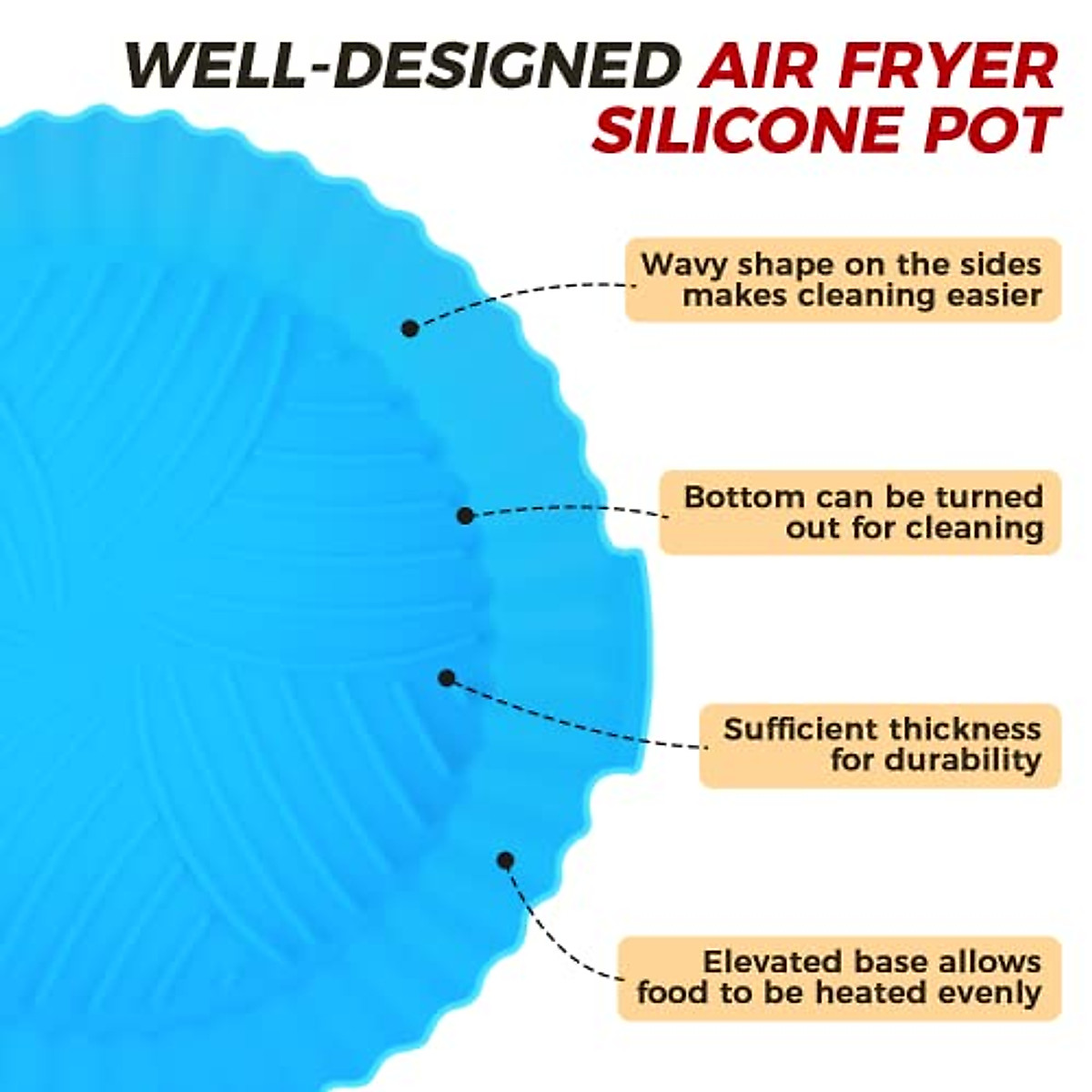 WELL-DESIGNED AIR FRYER SILICONE POT

Wavy shape on the sides makes cleaning easier

Bottom can be turned out for cleaning

Sufficient thickness for durability

Elevated base allows food to be heated evenly